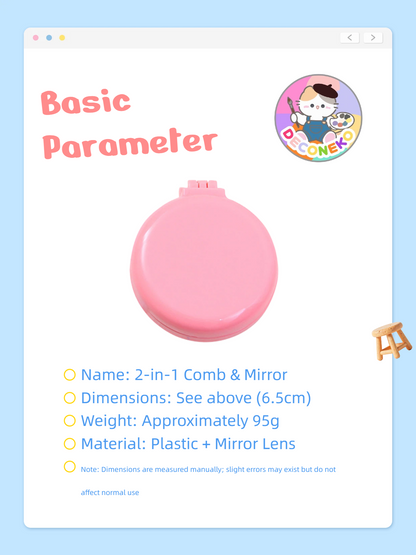 Basic Parameter

DECONEKO

Name: 2-in-1 Comb & Mirror

Dimensions: See above (6.5cm)

Weight: Approximately 95g

Material: Plastic + Mirror Lens

Note: Dimensions are measured manually; slight errors may exist but do not affect normal use